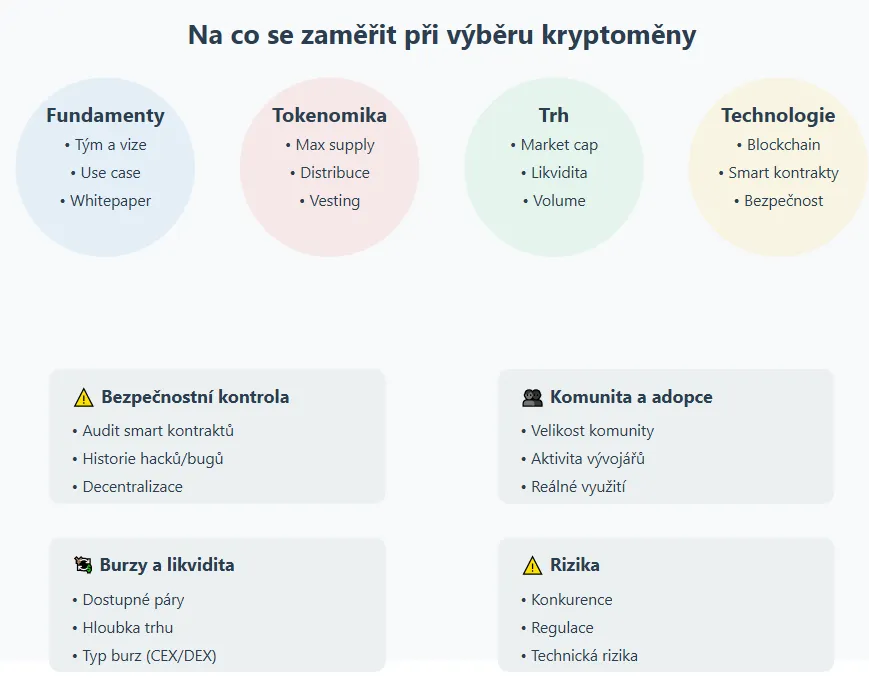 Na co se zaměřit při výběru kryptoměny

Fundamenty
• Tým a vize
• Use case
• Whitepaper

Tokenomika
• Max supply
• Distribuce
• Vesting

Trh
• Market cap
• Likvidita
• Volume

Technologie
• Blockchain
• Smart kontrakty
• Bezpečnost

⚠️ Bezpečnostní kontrola
• Audit smart kontraktů
• Historie hacků/bugů
• Decentralizace

👥 Komunita a adopce
• Velikost komunity
• Aktivita vývojářů
• Reálné využití

💱 Burzy a likvidita
• Dostupné páry
• Hloubka trhu
• Typ burz (CEX/DEX)

⚠️ Rizika
• Konkurence
• Regulace
• Technická rizika